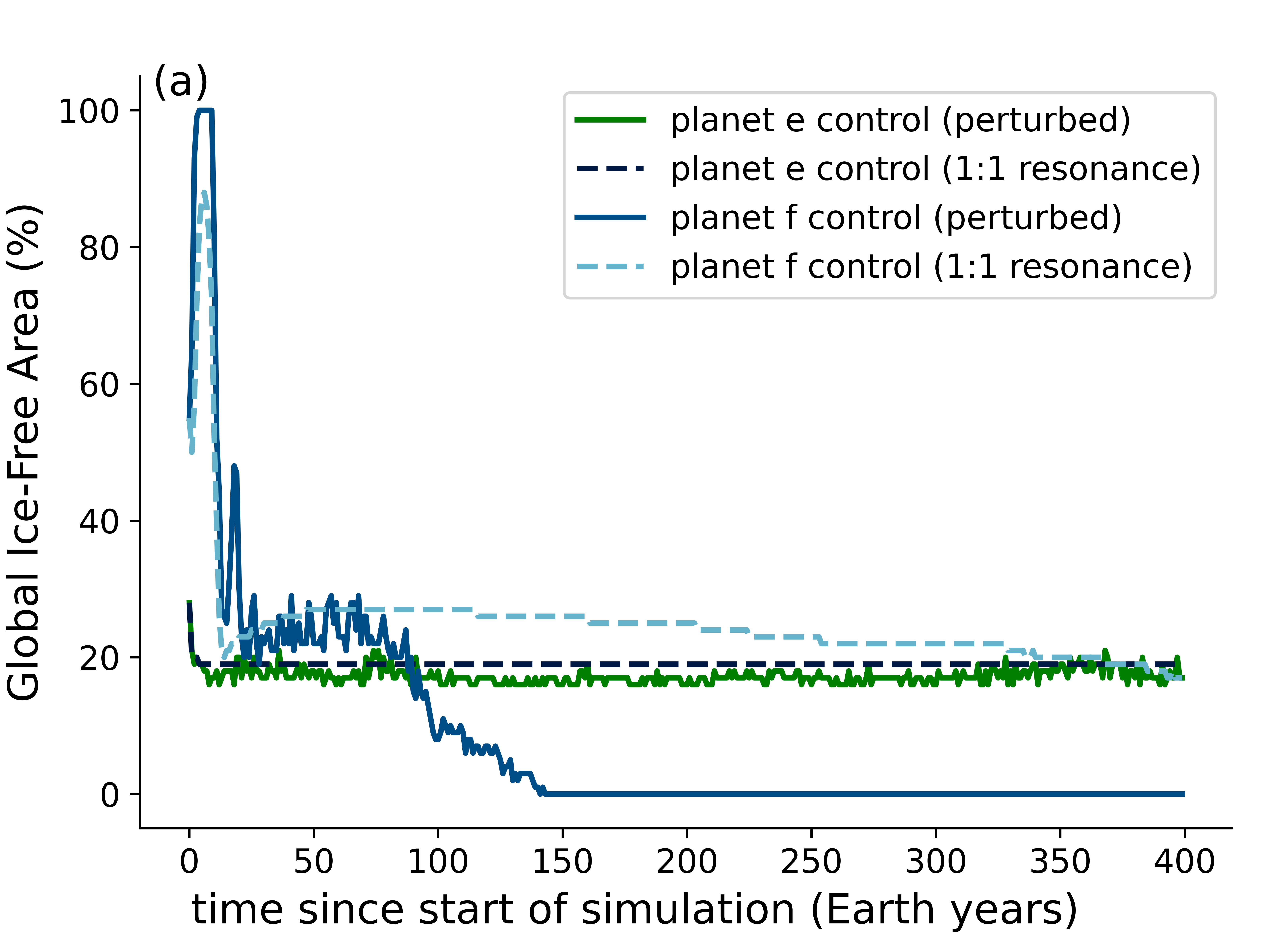 (a)

planet e control (perturbed)
planet e control (1:1 resonance)
planet f control (perturbed)
planet f control (1:1 resonance)

Global Ice-Free Area (%)

100
80
60
40
20
0

0 50 100 150 200 250 300 350 400

time since start of simulation (Earth years)